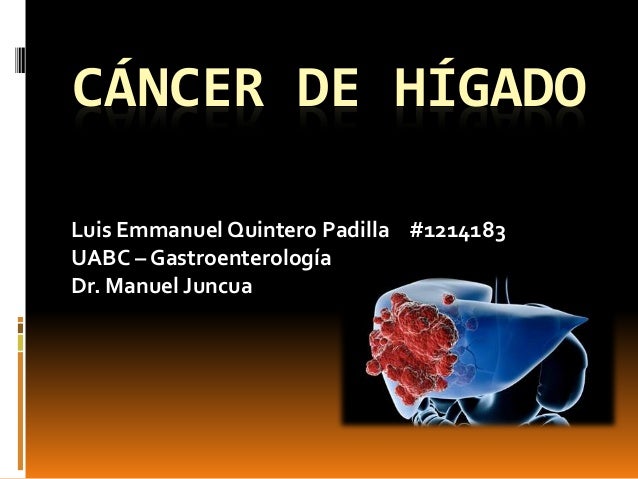 CÁNCER DE HÍGADO

Luis Emmanuel Quintero Padilla #1214183
UABC – Gastroenterología
Dr. Manuel Juncua